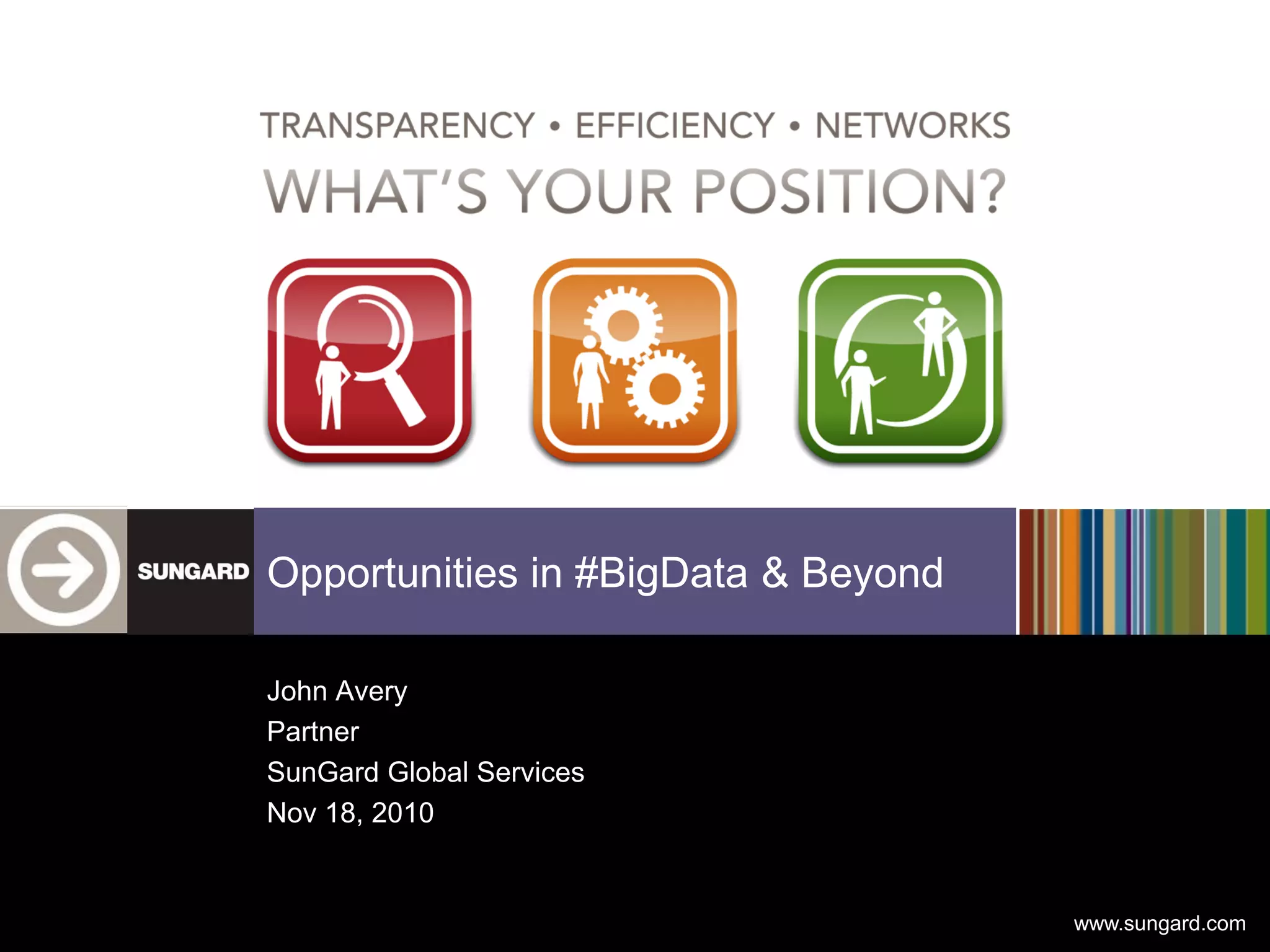 TRANSPARENCY • EFFICIENCY • NETWORKS
WHAT'S YOUR POSITION?

SUNGARD

Opportunities in #BigData & Beyond

John Avery
Partner
SunGard Global Services
Nov 18, 2010

www.sungard.com